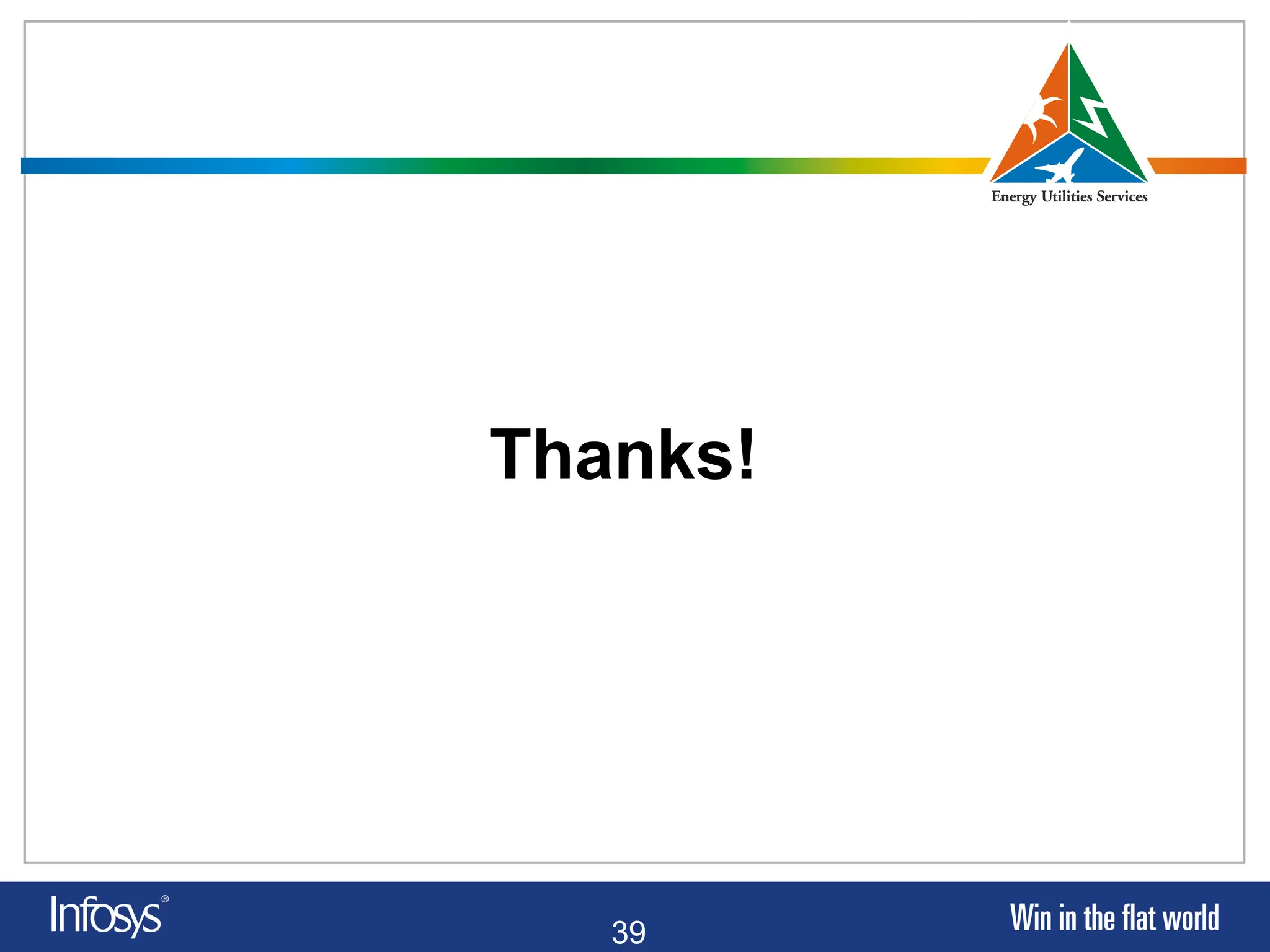 Energy Utilities Services

Thanks!

Infosys®

39

Win in the flat world